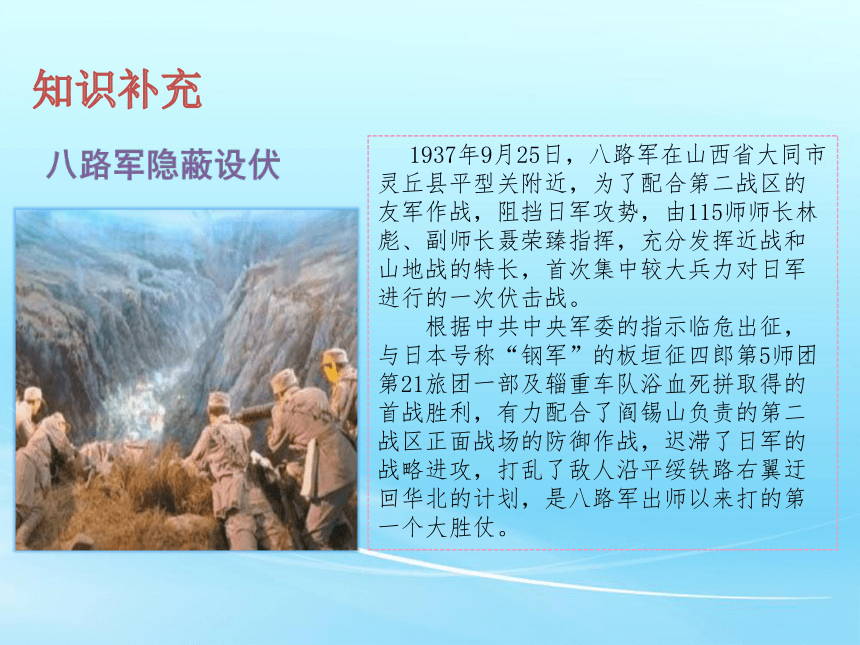 知识补充

八路军隐蔽设伏

1937年9月25日，八路军在山西省大同市灵丘县平型关附近，为了配合第二战区的友军作战，阻挡日军攻势，由115师师长林彪、副师长聂荣臻指挥，充分发挥近战和山地战的特长，首次集中较大兵力对日军进行的一次伏击战。

根据中共中央军委的指示临危出征，与日本号称“钢军”的板垣征四郎第5师团第21旅团一部及辎重车队浴血死拼取得的首战胜利，有力配合了阎锡山负责的第二战区正面战场的防御作战，迟滞了日军的战略进攻，打乱了敌人沿平绥铁路右翼迂回华北的计划，是八路军出师以来打的第一个大胜仗。